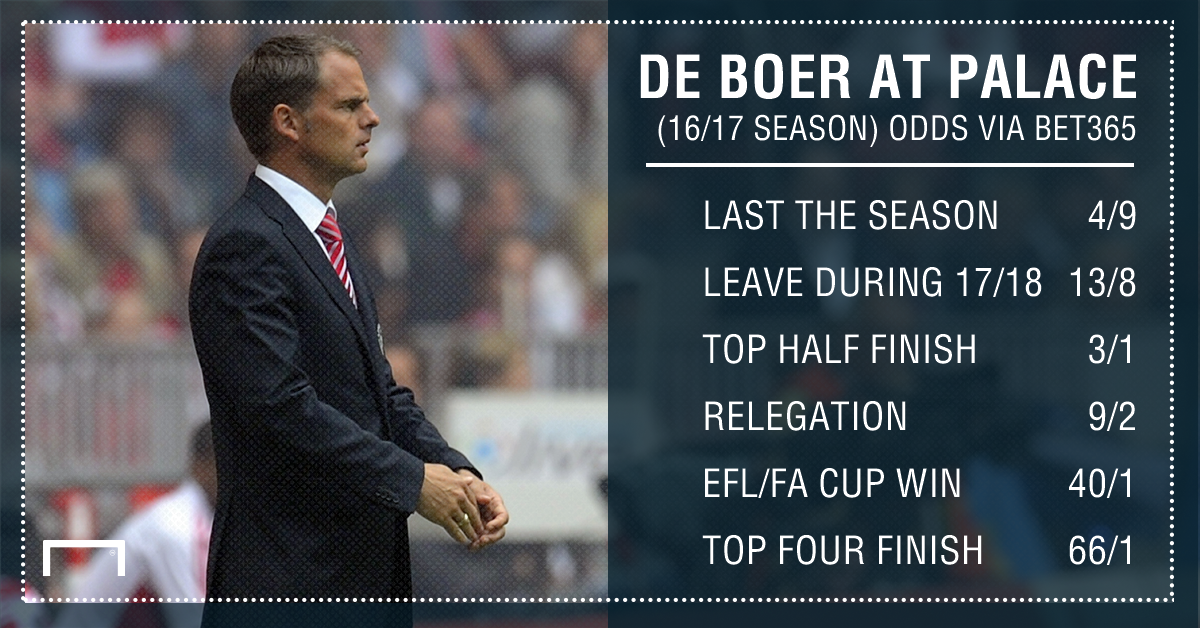 DE BOER AT PALACE
(16/17 SEASON) ODDS VIA BET365

| | |
|---|---|
| LAST THE SEASON | 4/9 |
| LEAVE DURING 17/18 | 13/8 |
| TOP HALF FINISH | 3/1 |
| RELEGATION | 9/2 |
| EFL/FA CUP WIN | 40/1 |
| TOP FOUR FINISH | 66/1 |